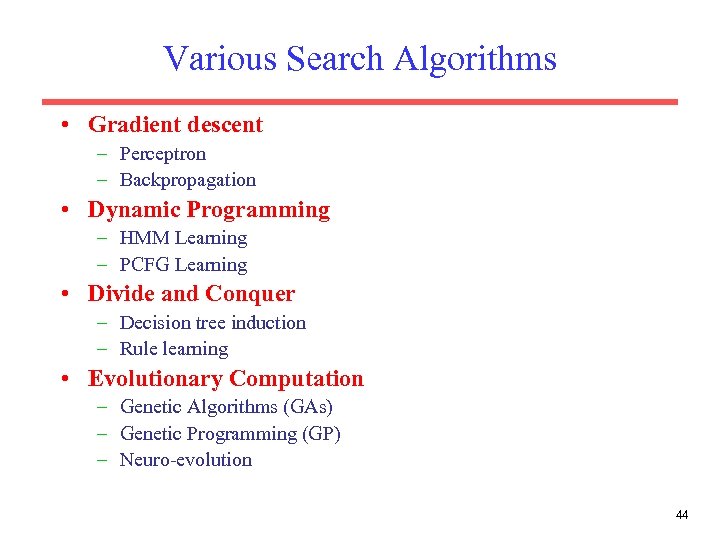 Various Search Algorithms

• Gradient descent
– Perceptron
– Backpropagation
• Dynamic Programming
– HMM Learning
– PCFG Learning
• Divide and Conquer
– Decision tree induction
– Rule learning
• Evolutionary Computation
– Genetic Algorithms (GAs)
– Genetic Programming (GP)
– Neuro-evolution

44